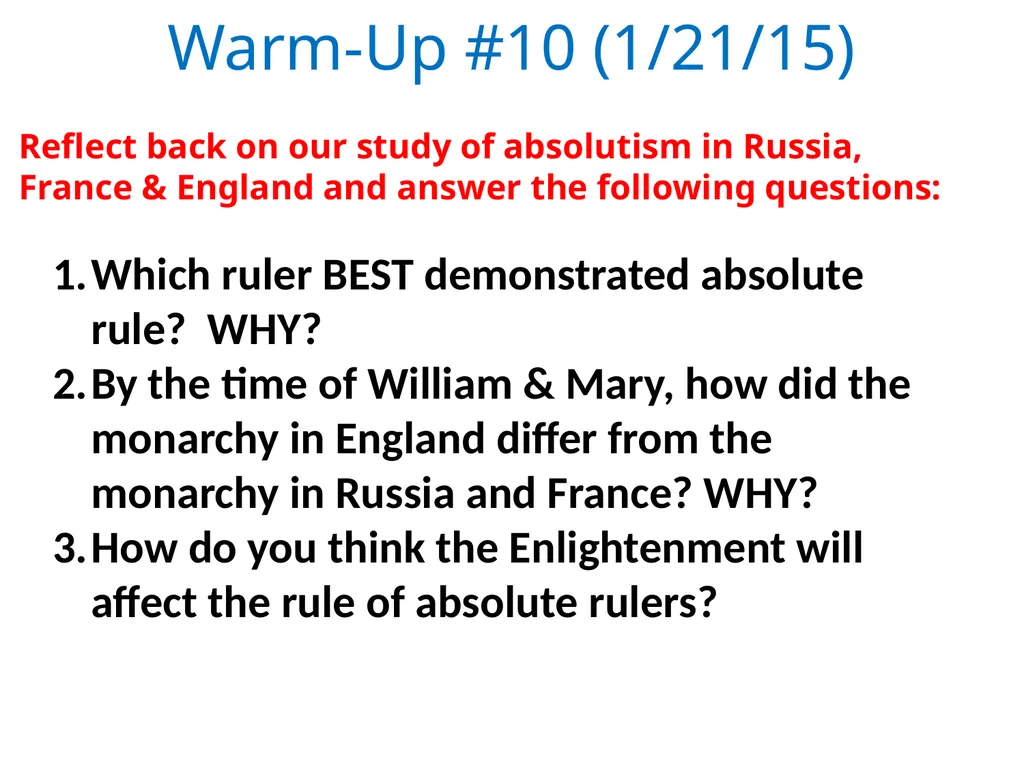 Warm-Up #10 (1/21/15)

Reflect back on our study of absolutism in Russia, France & England and answer the following questions:

1. Which ruler BEST demonstrated absolute rule?  WHY?
2. By the time of William & Mary, how did the monarchy in England differ from the monarchy in Russia and France? WHY?
3. How do you think the Enlightenment will affect the rule of absolute rulers?